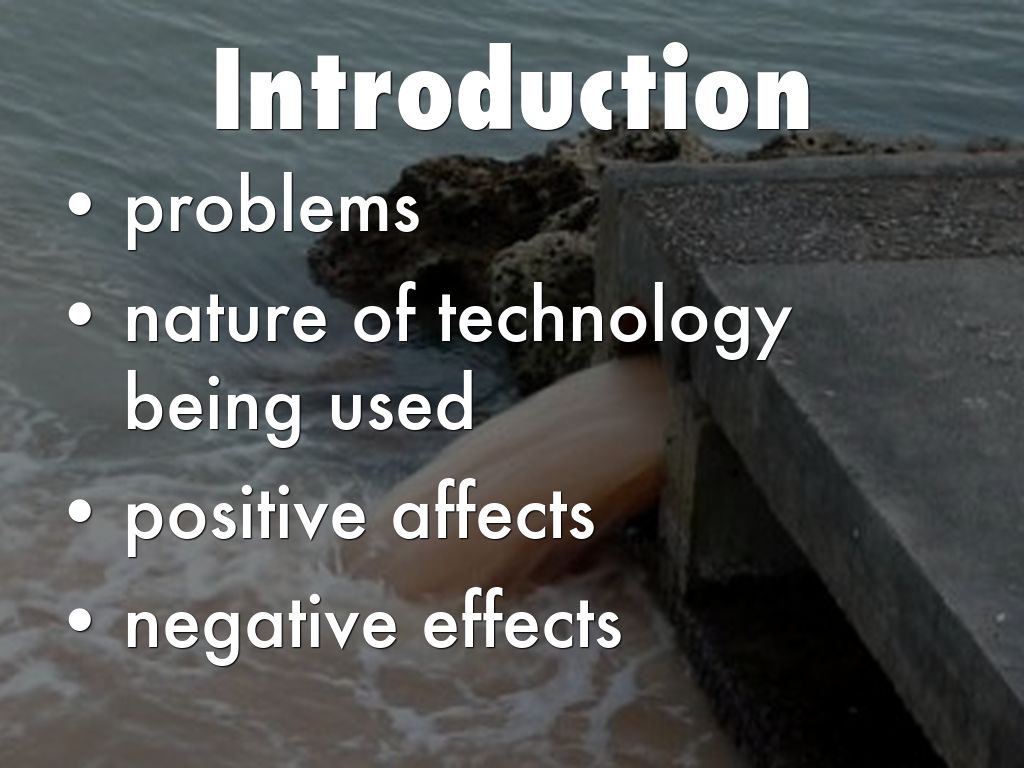 Introduction

• problems
• nature of technology being used
• positive affects
• negative effects